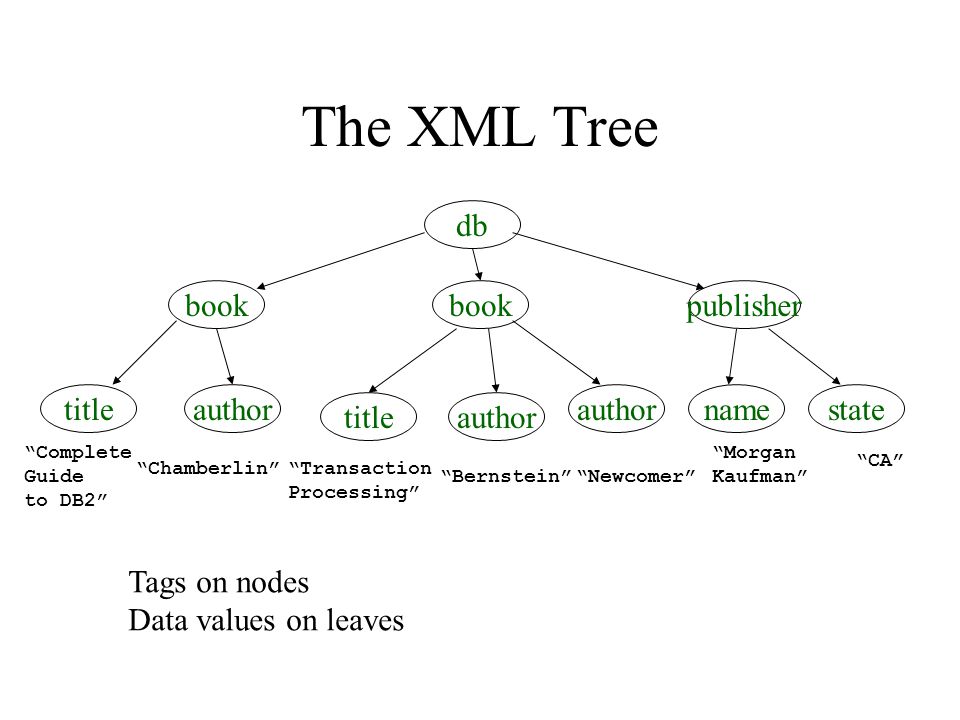 The XML Tree

db

book

book

publisher

title

author

title

author

author

name

state

“Complete Guide to DB2”

“Chamberlin”

“Transaction Processing”

“Bernstein”

“Newcomer”

“Morgan Kaufman”

“CA”

Tags on nodes
Data values on leaves